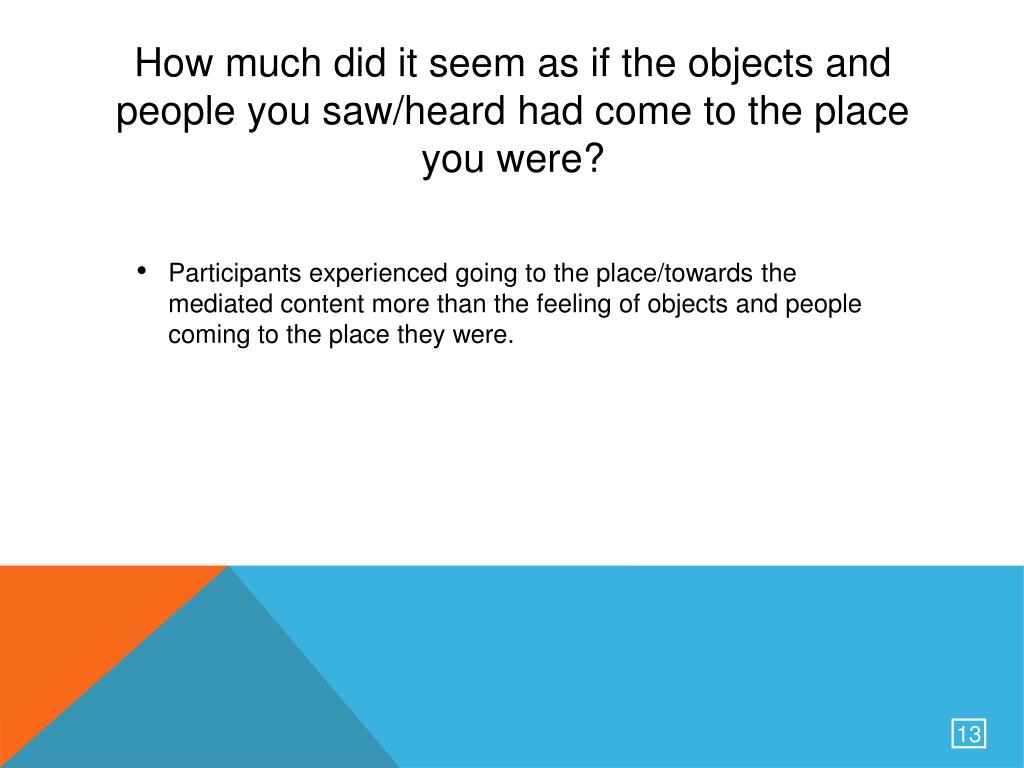 How much did it seem as if the objects and people you saw/heard had come to the place you were?

• Participants experienced going to the place/towards the mediated content more than the feeling of objects and people coming to the place they were.

13